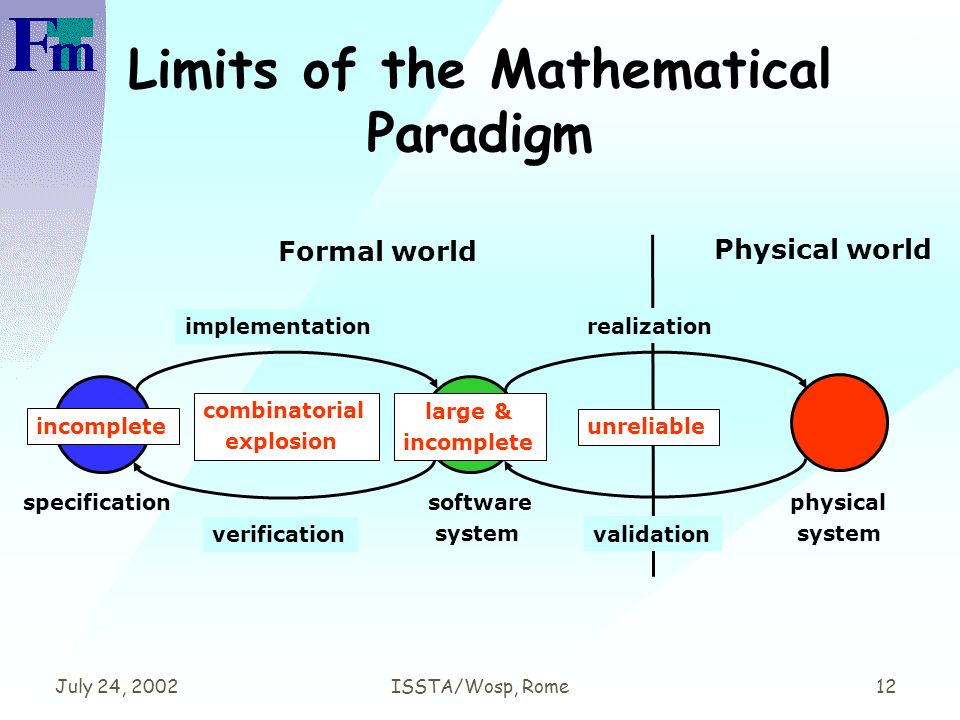 Fm

Limits of the Mathematical Paradigm

Formal world

Physical world

implementation

realization

incomplete

combinatorial explosion

large & incomplete

unreliable

specification

software system

physical system

verification

validation

July 24, 2002

ISSTA/Wosp, Rome

12